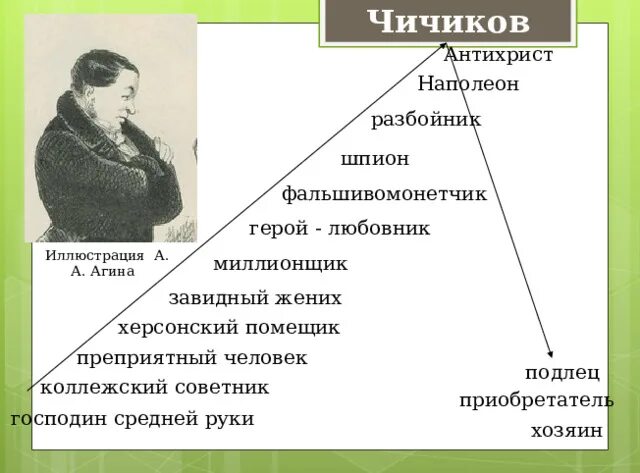 Чичиков

Иллюстрация А. А. Агина

Антихрист
Наполеон
разбойник
шпион
фальшивомонетчик
герой - любовник
миллионщик
завидный жених
херсонский помещик
преприятный человек
коллежский советник
господин средней руки

подлец
приобретатель
хозяин